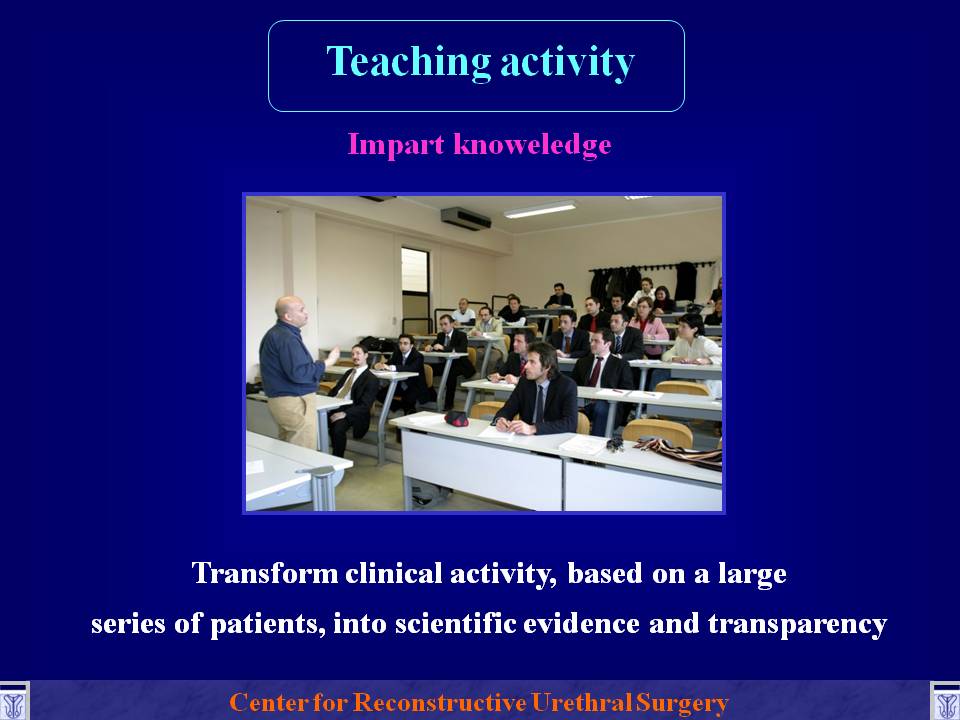 Teaching activity

Impart knoweledge

Transform clinical activity, based on a large series of patients, into scientific evidence and transparency

Center for Reconstructive Urethral Surgery